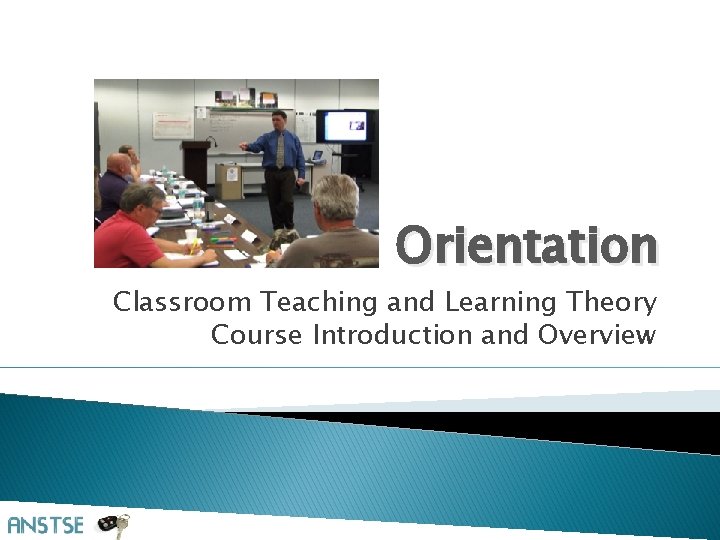 Orientation

Classroom Teaching and Learning Theory
Course Introduction and Overview

ANSTSE